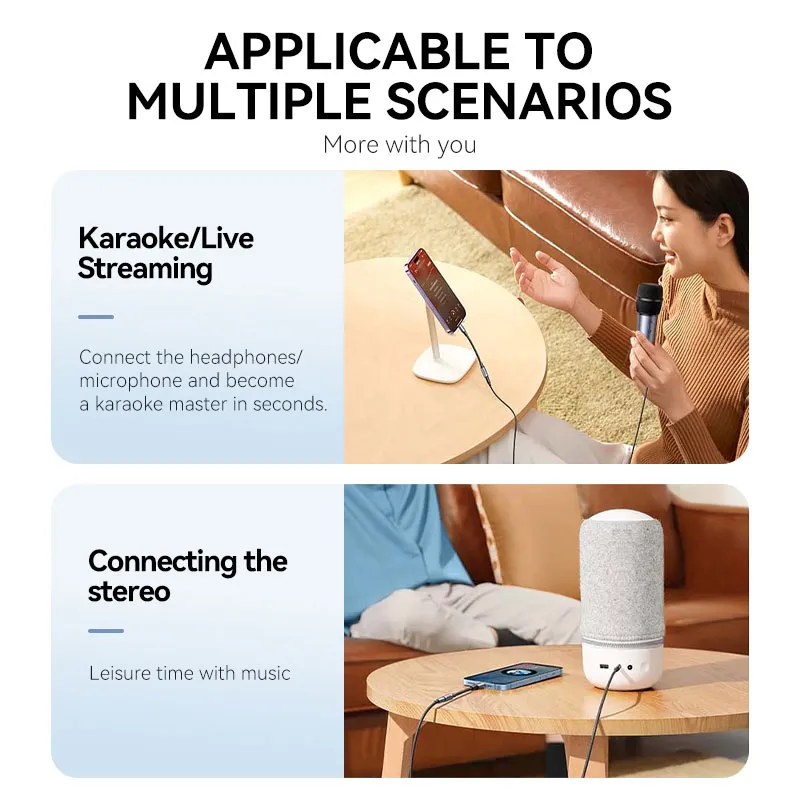 APPLICABLE TO MULTIPLE SCENARIOS

More with you

Karaoke/Live Streaming

Connect the headphones/ microphone and become a karaoke master in seconds.

Connecting the stereo

Leisure time with music